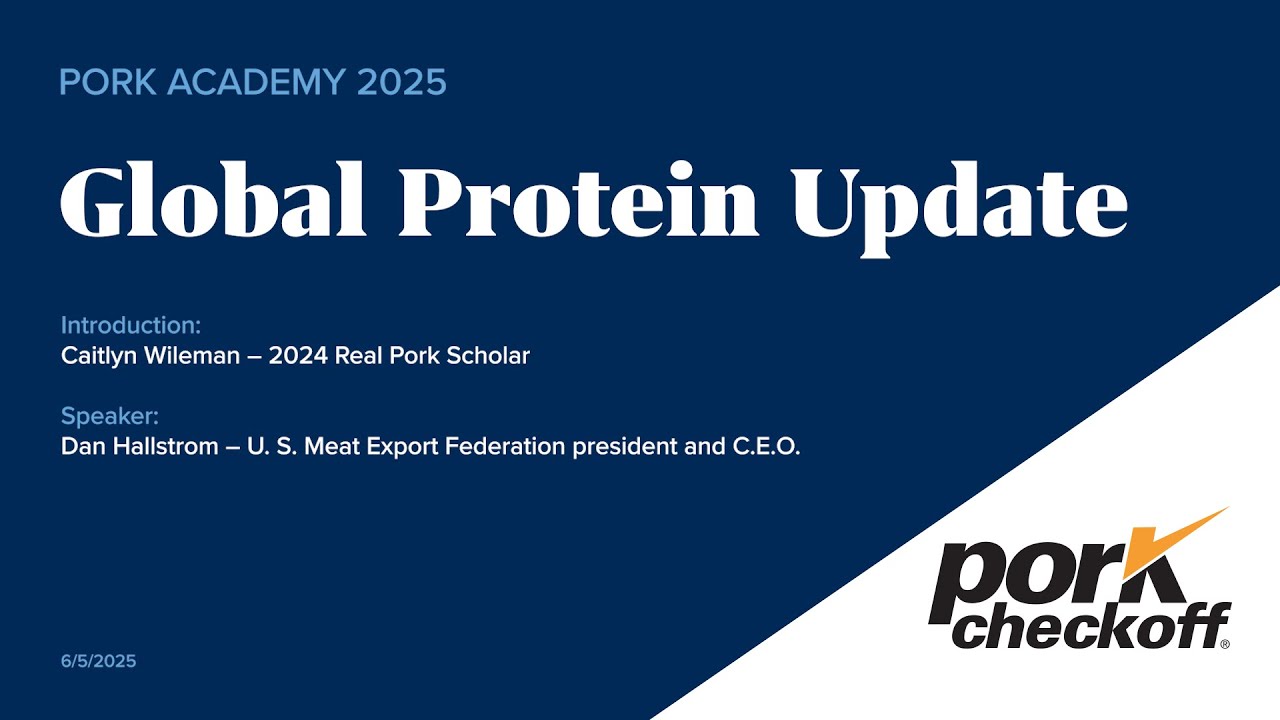 PORK ACADEMY 2025

Global Protein Update

Introduction:
Caitlyn Wileman – 2024 Real Pork Scholar

Speaker:
Dan Hallstrom – U. S. Meat Export Federation president and C.E.O.

6/5/2025

pork checkoff®